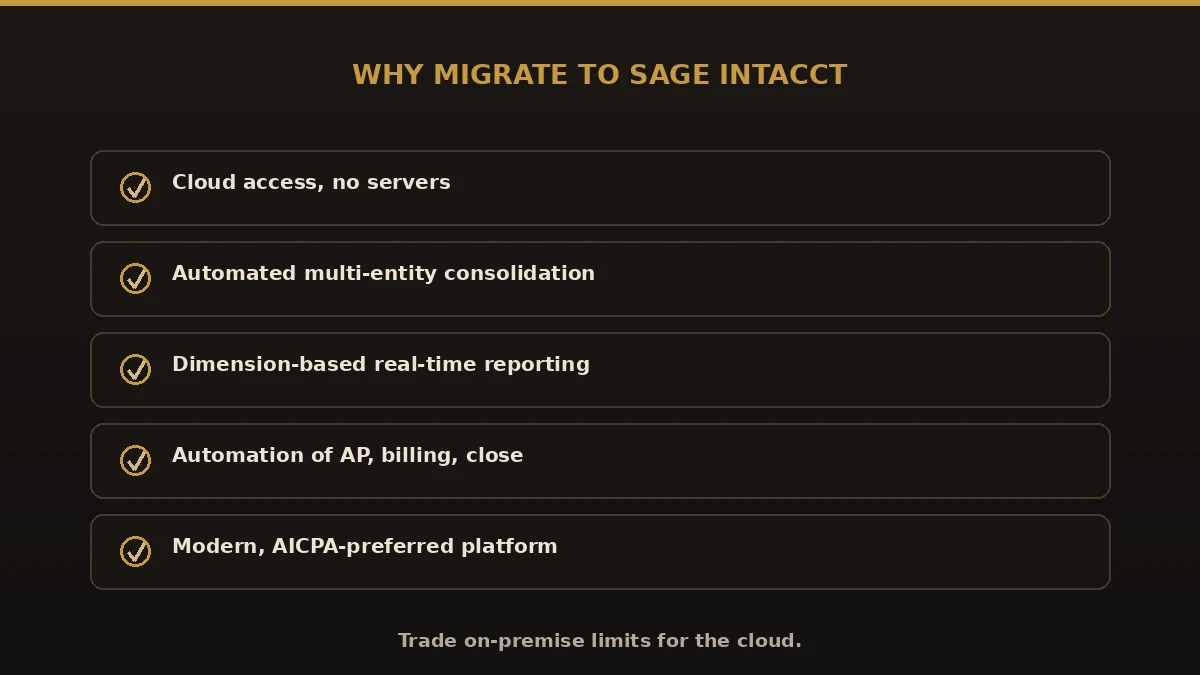 WHY MIGRATE TO SAGE INTACCT

Cloud access, no servers

Automated multi-entity consolidation

Dimension-based real-time reporting

Automation of AP, billing, close

Modern, AICPA-preferred platform

Trade on-premise limits for the cloud.